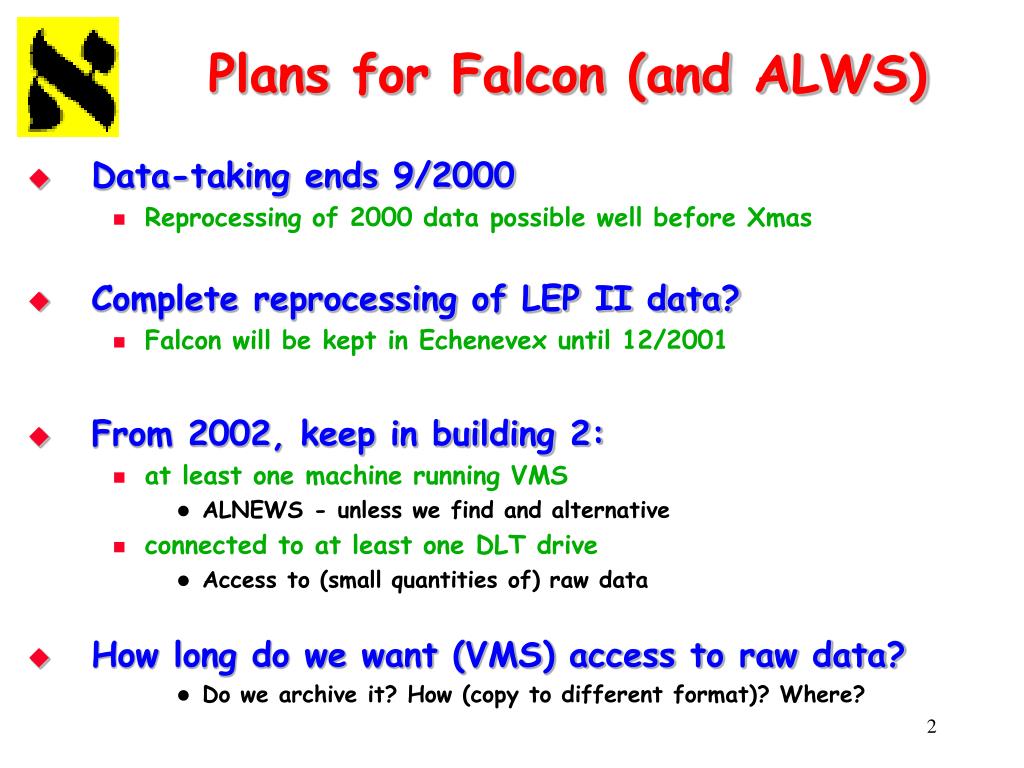 א

Plans for Falcon (and ALWS)

Data-taking ends 9/2000
Reprocessing of 2000 data possible well before Xmas

Complete reprocessing of LEP II data?
Falcon will be kept in Echenevex until 12/2001

From 2002, keep in building 2:
at least one machine running VMS
ALNEWS - unless we find and alternative
connected to at least one DLT drive
Access to (small quantities of) raw data

How long do we want (VMS) access to raw data?
Do we archive it? How (copy to different format)? Where?

2